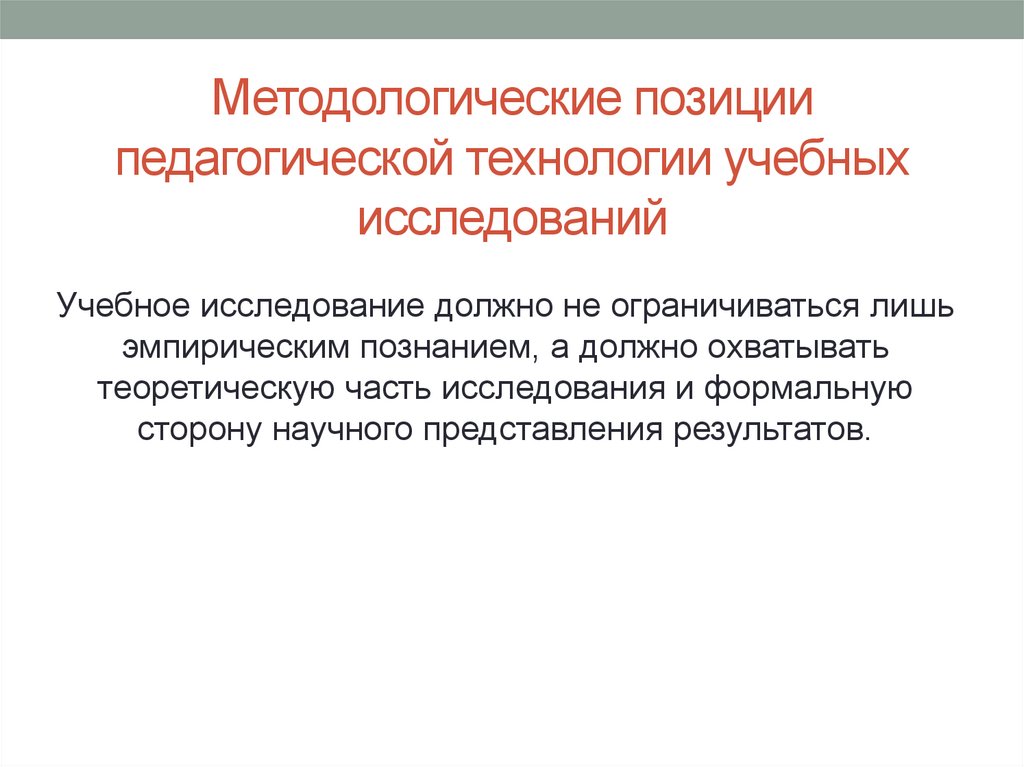 Методологические позиции педагогической технологии учебных исследований

Учебное исследование должно не ограничиваться лишь эмпирическим познанием, а должно охватывать теоретическую часть исследования и формальную сторону научного представления результатов.